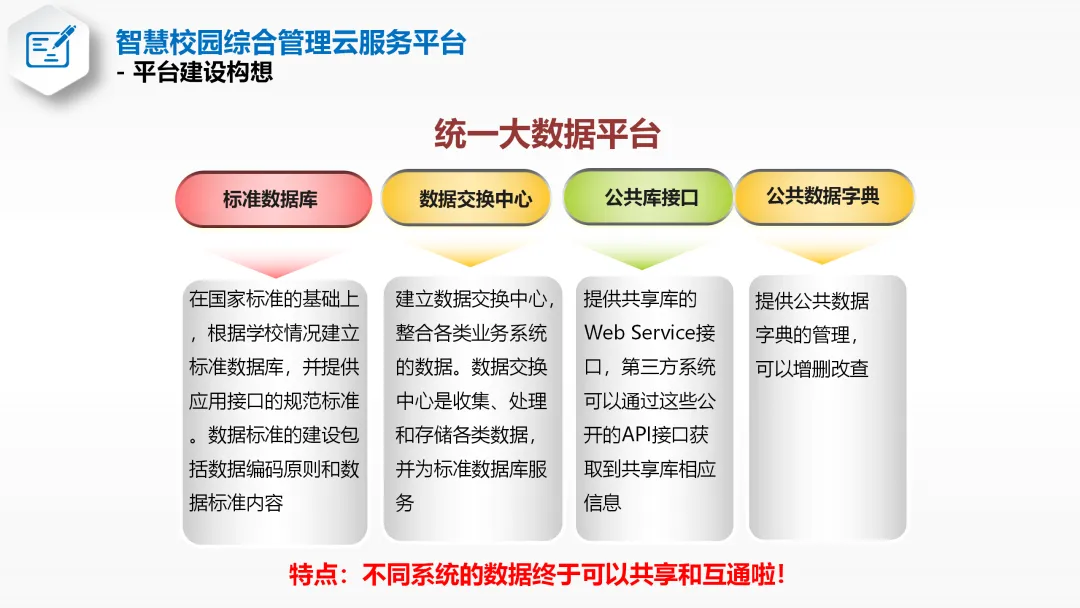 智慧校园综合管理云服务平台
- 平台建设构想

统一大数据平台

标准数据库

数据交换中心

公共库接口

公共数据字典

在国家标准的基础上，根据学校情况建立标准数据库，并提供应用接口的规范标准。数据标准的建设包括数据编码原则和数据标准内容

建立数据交换中心，整合各类业务系统的数据。数据交换中心是收集、处理和存储各类数据，并为标准数据库服务

提供共享库的Web Service接口，第三方系统可以通过这些公开的API接口获取到共享库相应信息

提供公共数据字典的管理，可以增删改查

特点：不同系统的数据终于可以共享和互通啦！